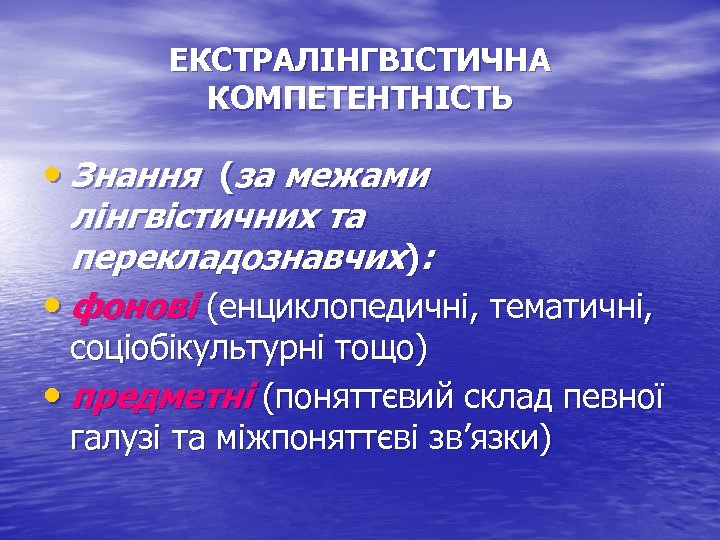 ЕКСТРАЛІНГВІСТИЧНА КОМПЕТЕНТНІСТЬ

• Знання (за межами лінгвістичних та перекладознавчих):

• фонові (енциклопедичні, тематичні, соціобікультурні тощо)

• предметні (поняттєвий склад певної галузі та міжпоняттєві зв’язки)